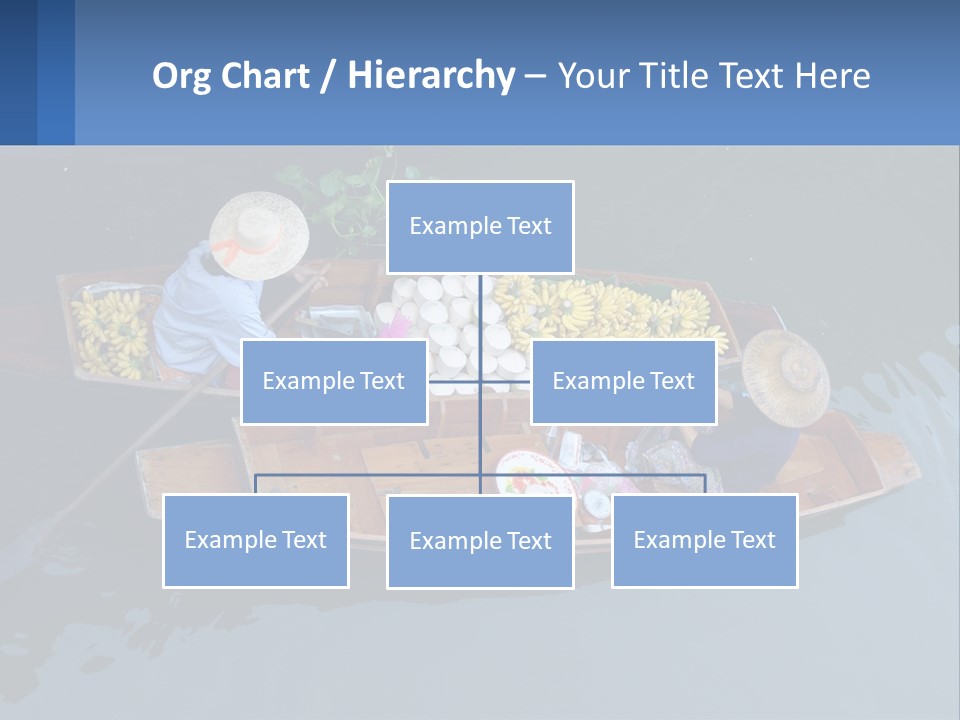 Org Chart / Hierarchy – Your Title Text Here

Example Text

Example Text

Example Text

Example Text

Example Text

Example Text